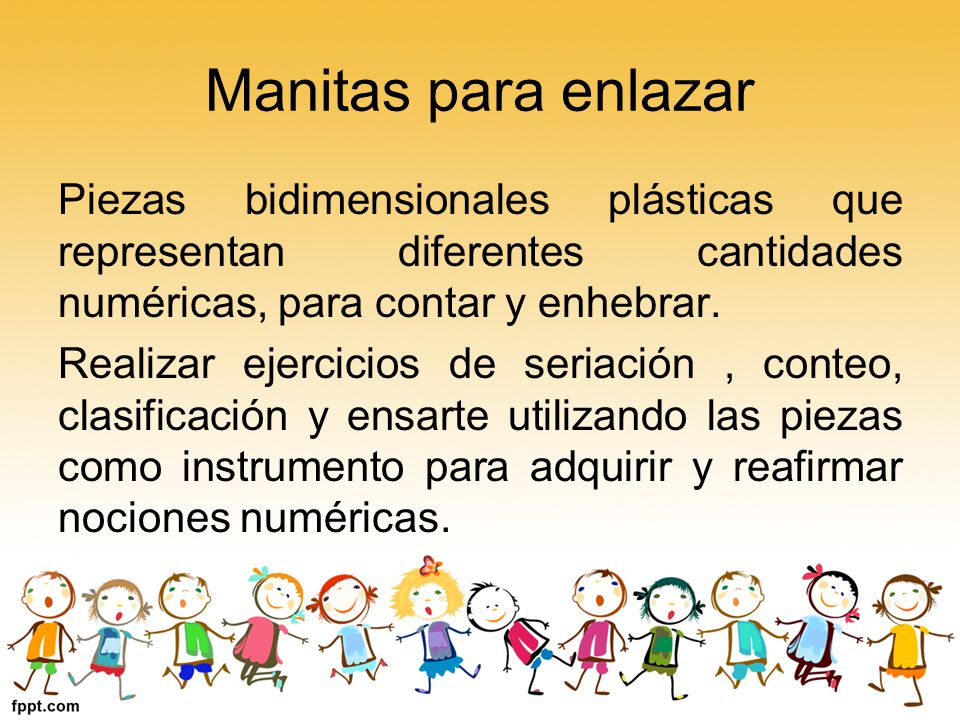 Manitas para enlazar

Piezas bidimensionales plásticas que representan diferentes cantidades numéricas, para contar y enhebrar.

Realizar ejercicios de seriación , conteo, clasificación y ensarte utilizando las piezas como instrumento para adquirir y reafirmar nociones numéricas.

fppt.com